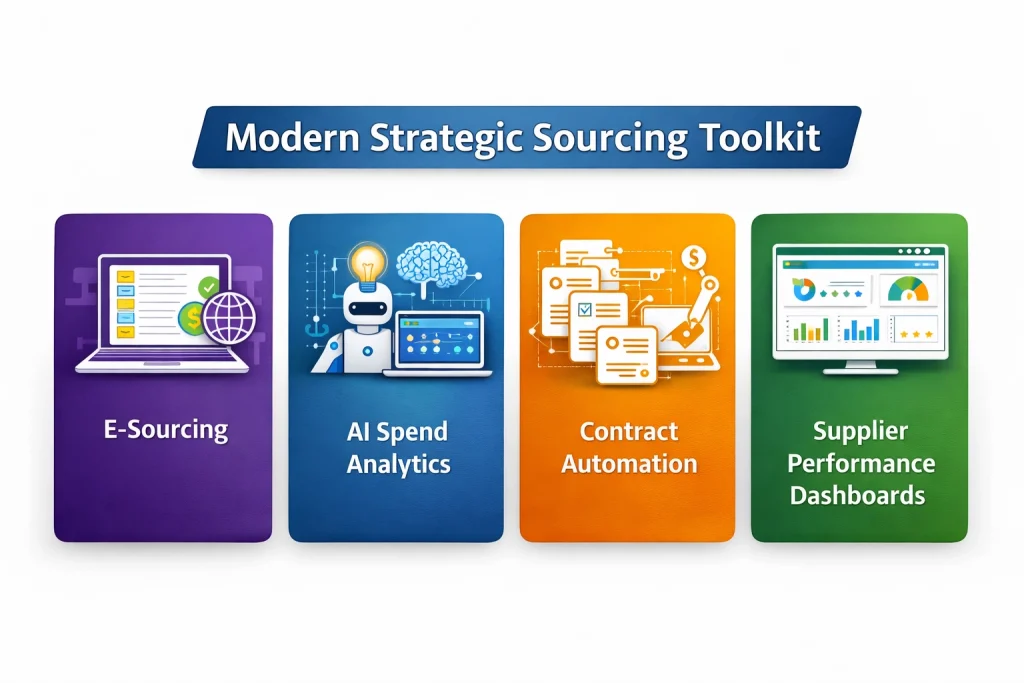 Modern Strategic Sourcing Toolkit

E-Sourcing

AI Spend Analytics

Contract Automation

Supplier Performance Dashboards